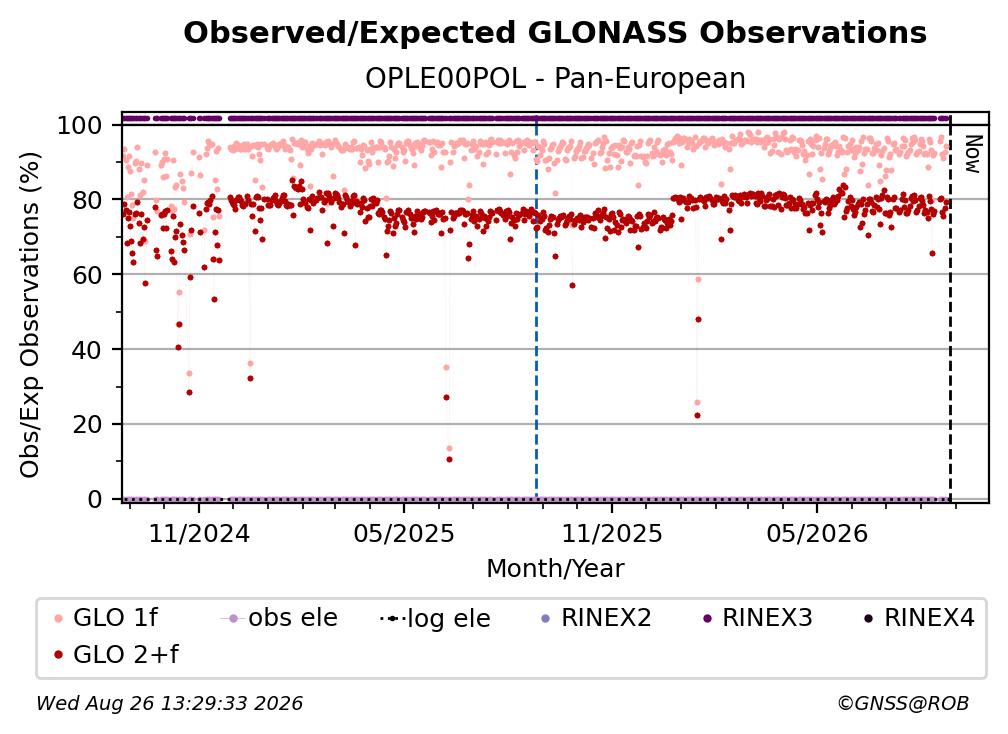 Observed/Expected GLONASS Observations
OPLE00POL - Pan-European

Obs/Exp Observations (%)
100
80
60
40
20
0

Now

11/2024
05/2025
11/2025
05/2026
Month/Year

GLO 1f
obs ele
log ele
RINEX2
RINEX3
RINEX4
GLO 2+f

Wed Aug 26 13:29:33 2026
©GNSS@ROB